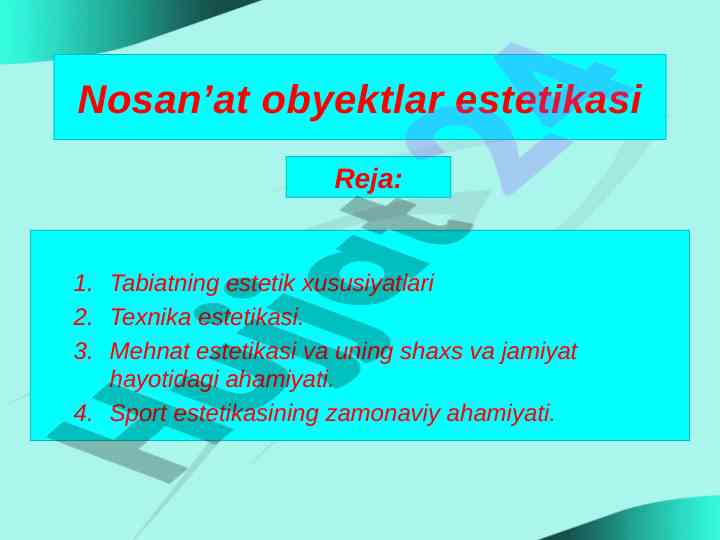 Nosan’at obyektlar estetikasi

Reja:

1. Tabiatning estetik xususiyatlari
2. Texnika estetikasi.
3. Mehnat estetikasi va uning shaxs va jamiyat hayotidagi ahamiyati.
4. Sport estetikasining zamonaviy ahamiyati.

Hujjat24